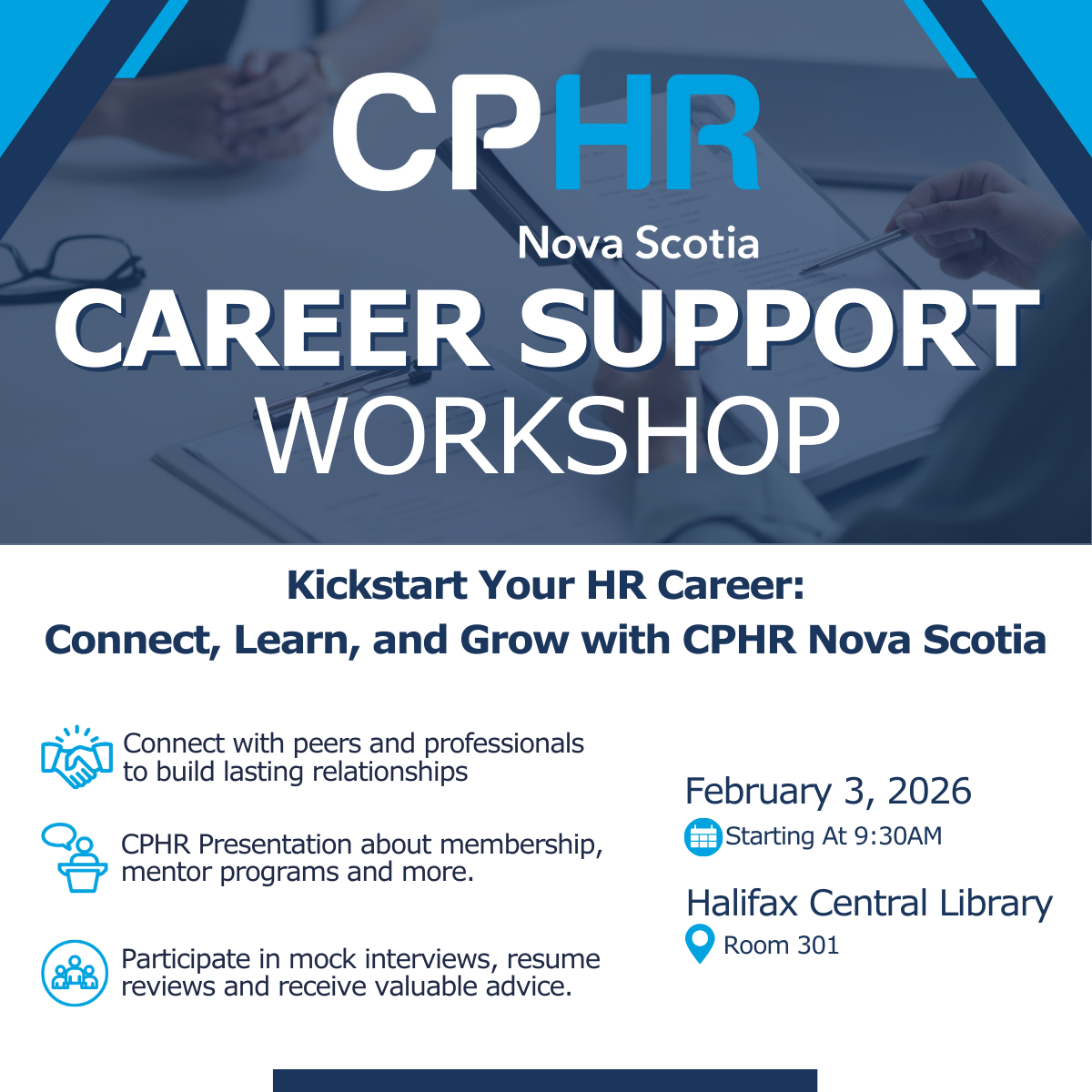 CPHR
Nova Scotia

CAREER SUPPORT
WORKSHOP

Kickstart Your HR Career:
Connect, Learn, and Grow with CPHR Nova Scotia

Connect with peers and professionals to build lasting relationships

CPHR Presentation about membership, mentor programs and more.

Participate in mock interviews, resume reviews and receive valuable advice.

February 3, 2026
Starting At 9:30AM

Halifax Central Library
Room 301